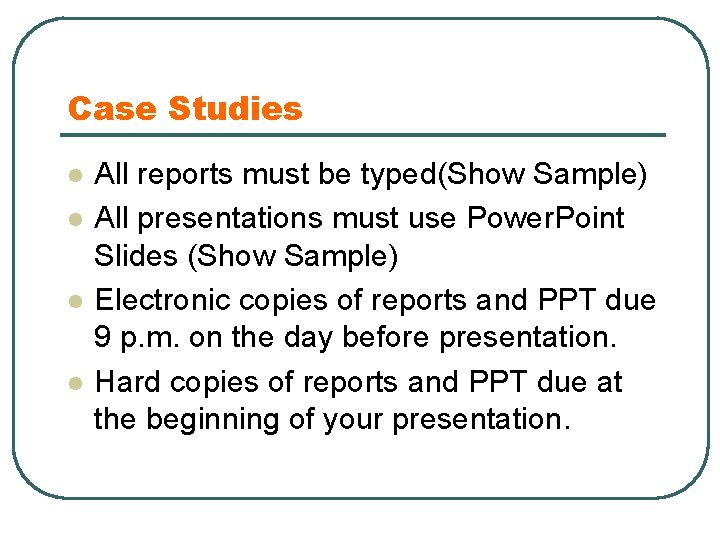 Case Studies

- All reports must be typed(Show Sample)
- All presentations must use PowerPoint Slides (Show Sample)
- Electronic copies of reports and PPT due 9 p.m. on the day before presentation.
- Hard copies of reports and PPT due at the beginning of your presentation.